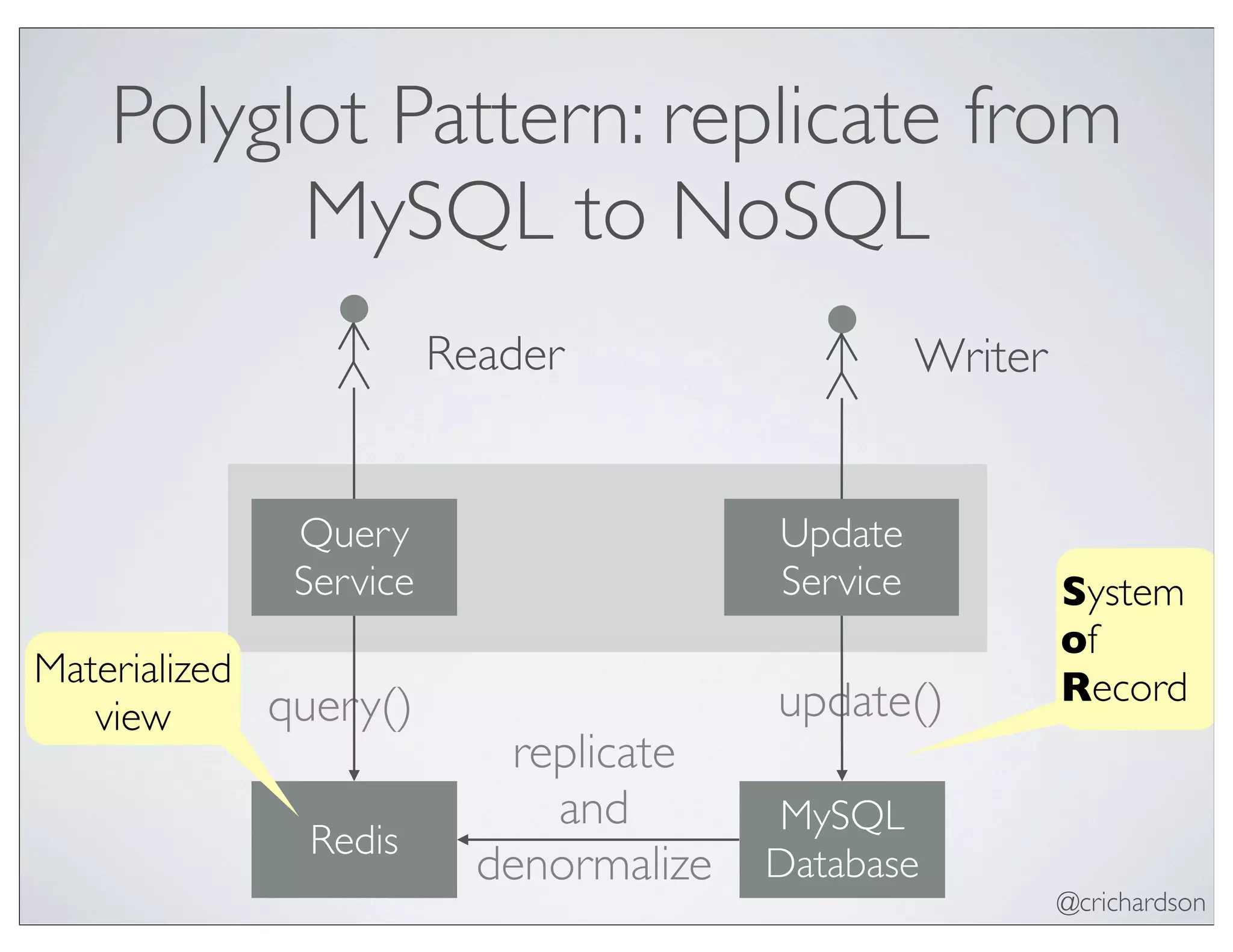 Polyglot Pattern: replicate from MySQL to NoSQL

Reader

Writer

Query Service

Update Service

System of Record

Materialized view

query()

update()

replicate and denormalize

Redis

MySQL Database

@crichardson